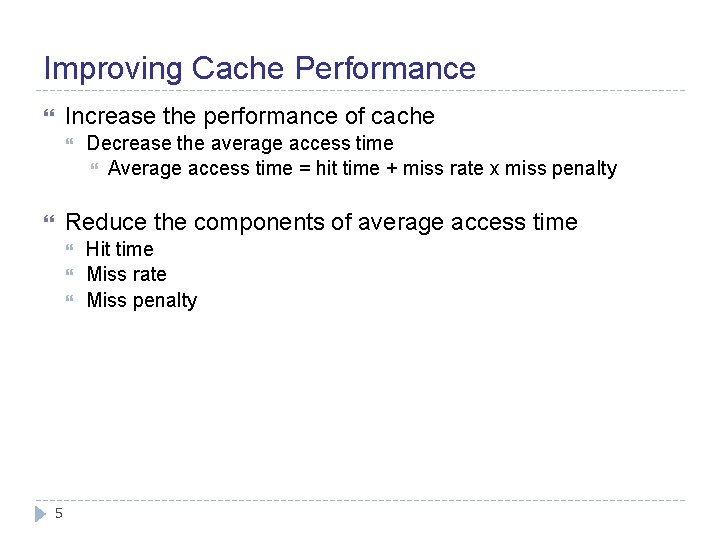 Improving Cache Performance

Increase the performance of cache
Decrease the average access time
Average access time = hit time + miss rate x miss penalty

Reduce the components of average access time
Hit time
Miss rate
Miss penalty

5